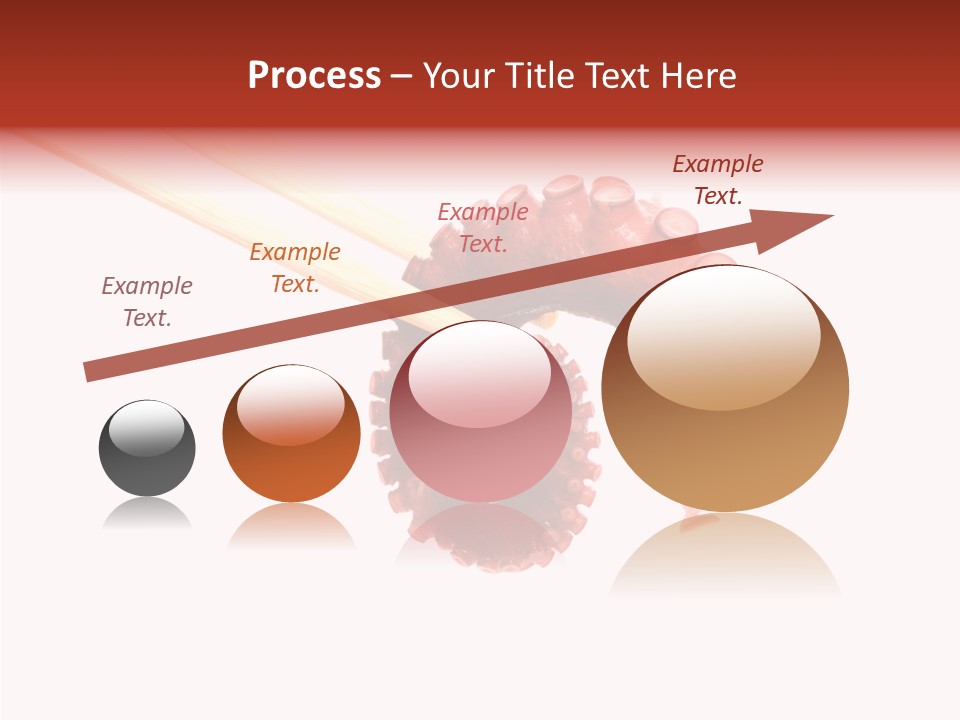 Process – Your Title Text Here

Example Text.

Example Text.

Example Text.

Example Text.